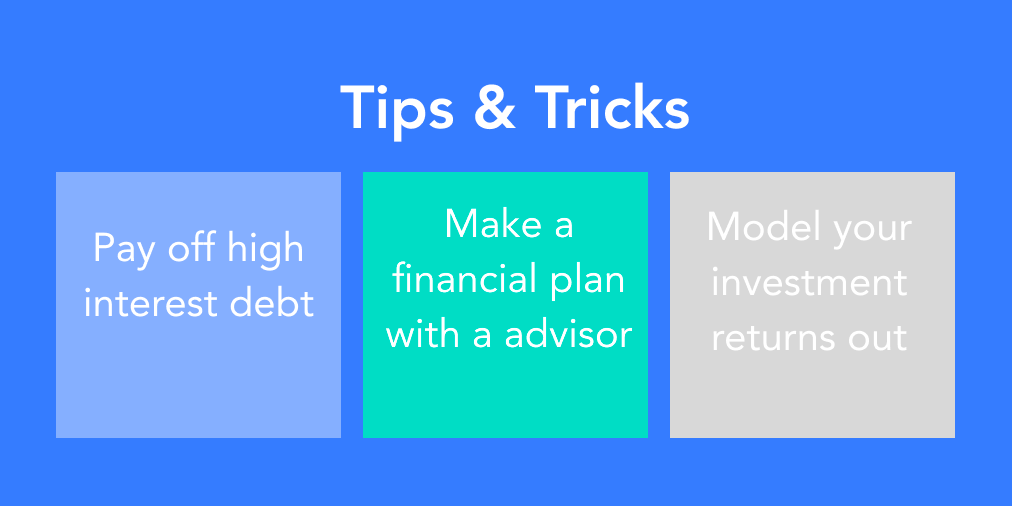 Tips & Tricks

Pay off high interest debt

Make a financial plan with a advisor

Model your investment returns out